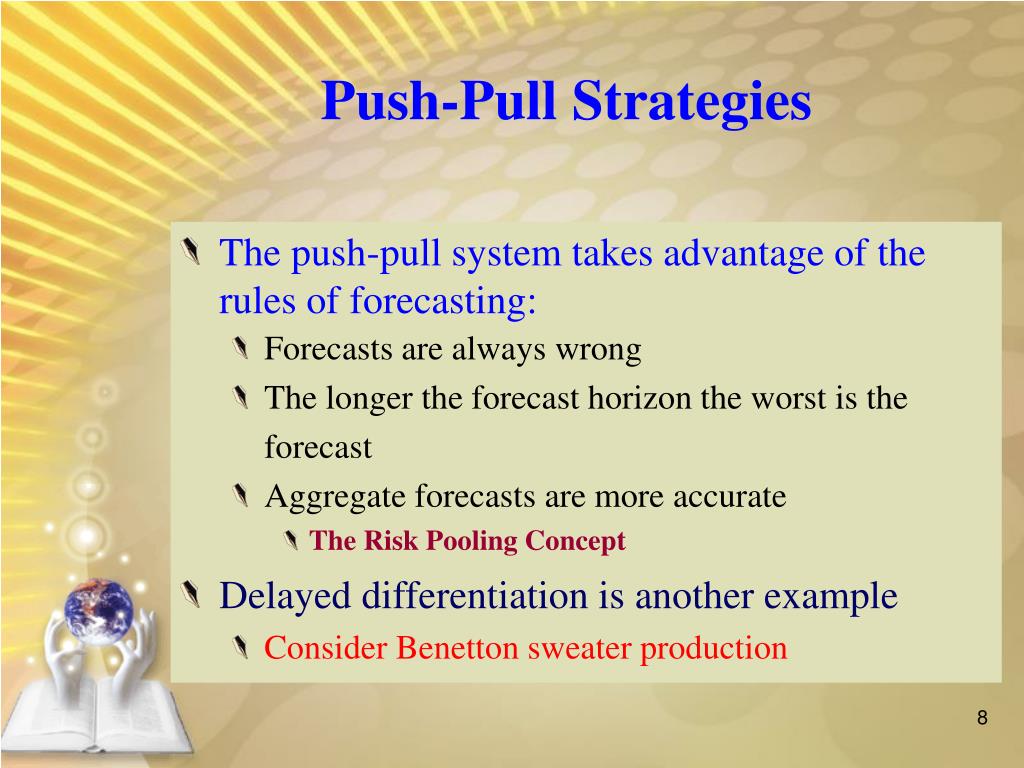 Push-Pull Strategies

The push-pull system takes advantage of the rules of forecasting:

Forecasts are always wrong

The longer the forecast horizon the worst is the forecast

Aggregate forecasts are more accurate

The Risk Pooling Concept

Delayed differentiation is another example

Consider Benetton sweater production

8